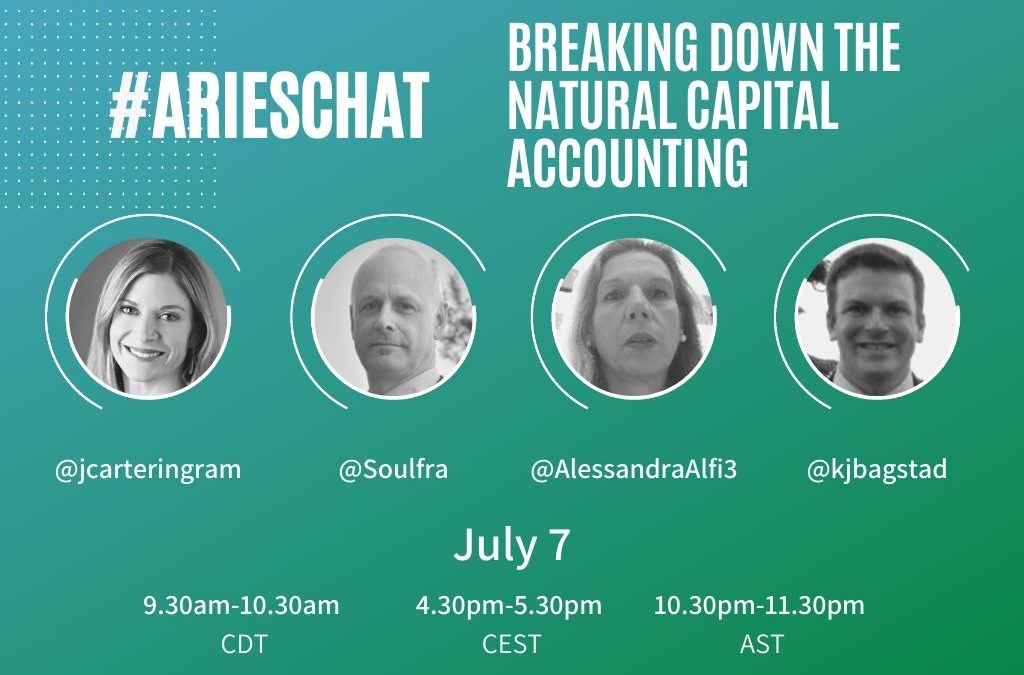 #ARIESCHAT

BREAKING DOWN THE NATURAL CAPITAL ACCOUNTING

@jcarteringram

@Soulfra

@AlessandraAlfi3

@kjbagstad

July 7

9.30am-10.30am
CDT

4.30pm-5.30pm
CEST

10.30pm-11.30pm
AST